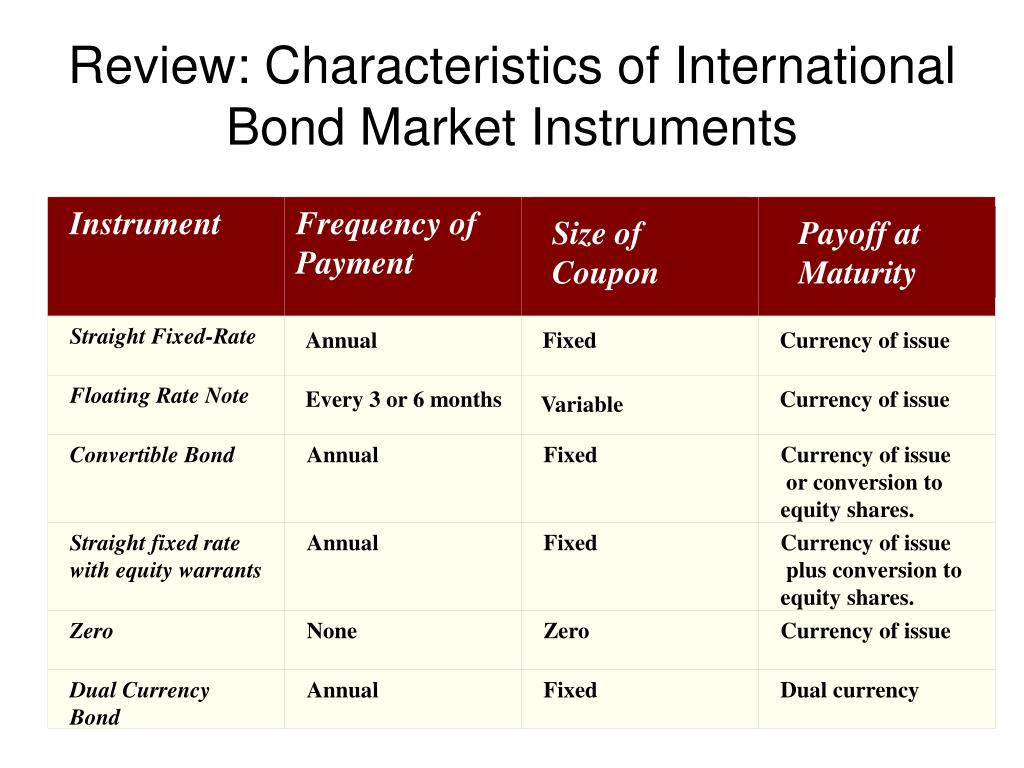 Review: Characteristics of International Bond Market Instruments

| Instrument | Frequency of Payment | Size of Coupon | Payoff at Maturity |
|---|---|---|---|
| Straight Fixed-Rate | Annual | Fixed | Currency of issue |
| Floating Rate Note | Every 3 or 6 months | Variable | Currency of issue |
| Convertible Bond | Annual | Fixed | Currency of issue or conversion to equity shares. |
| Straight fixed rate with equity warrants | Annual | Fixed | Currency of issue plus conversion to equity shares. |
| Zero | None | Zero | Currency of issue |
| Dual Currency Bond | Annual | Fixed | Dual currency |